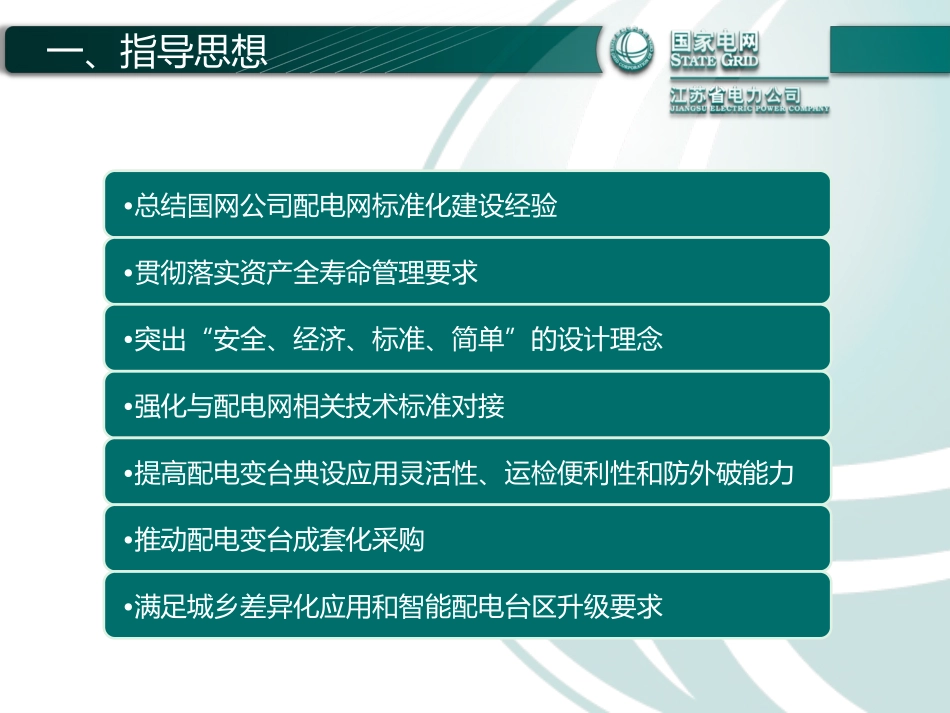 一、指导思想

国家电网
STATE GRID
江苏省电力公司
JIANGSU ELECTRIC POWER COMPANY

•总结国网公司配电网标准化建设经验

•贯彻落实资产全寿命管理要求

•突出“安全、经济、标准、简单”的设计理念

•强化与配电网相关技术标准对接

•提高配电变台典设应用灵活性、运检便利性和防外破能力

•推动配电变台成套化采购

•满足城乡差异化应用和智能配电台区升级要求